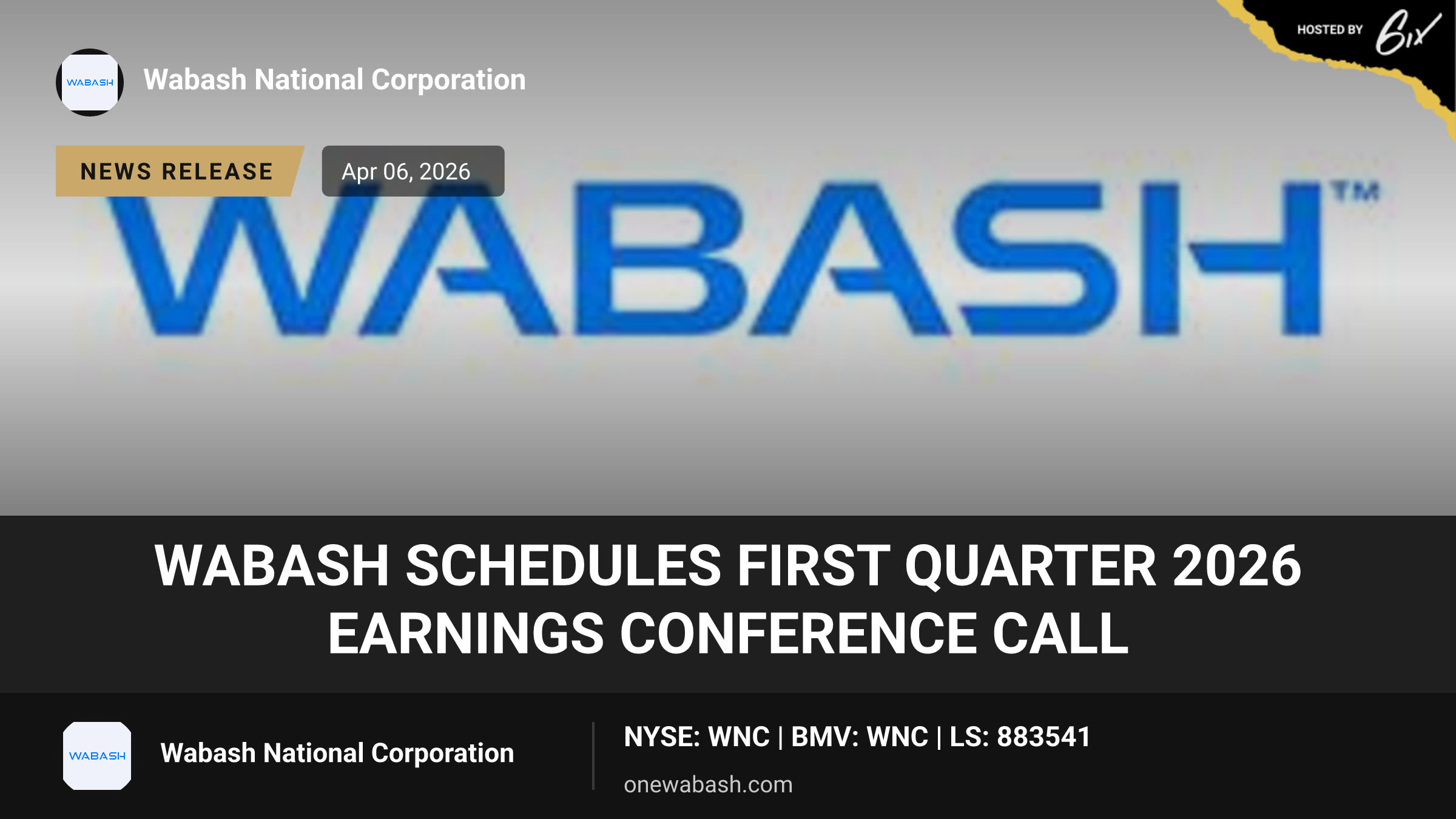 HOSTED BY 6ix

WABASH

Wabash National Corporation

NEWS RELEASE

Apr 06, 2026

WABASH™

WABASH SCHEDULES FIRST QUARTER 2026 EARNINGS CONFERENCE CALL

WABASH

Wabash National Corporation

NYSE: WNC | BMV: WNC | LS: 883541

onewabash.com